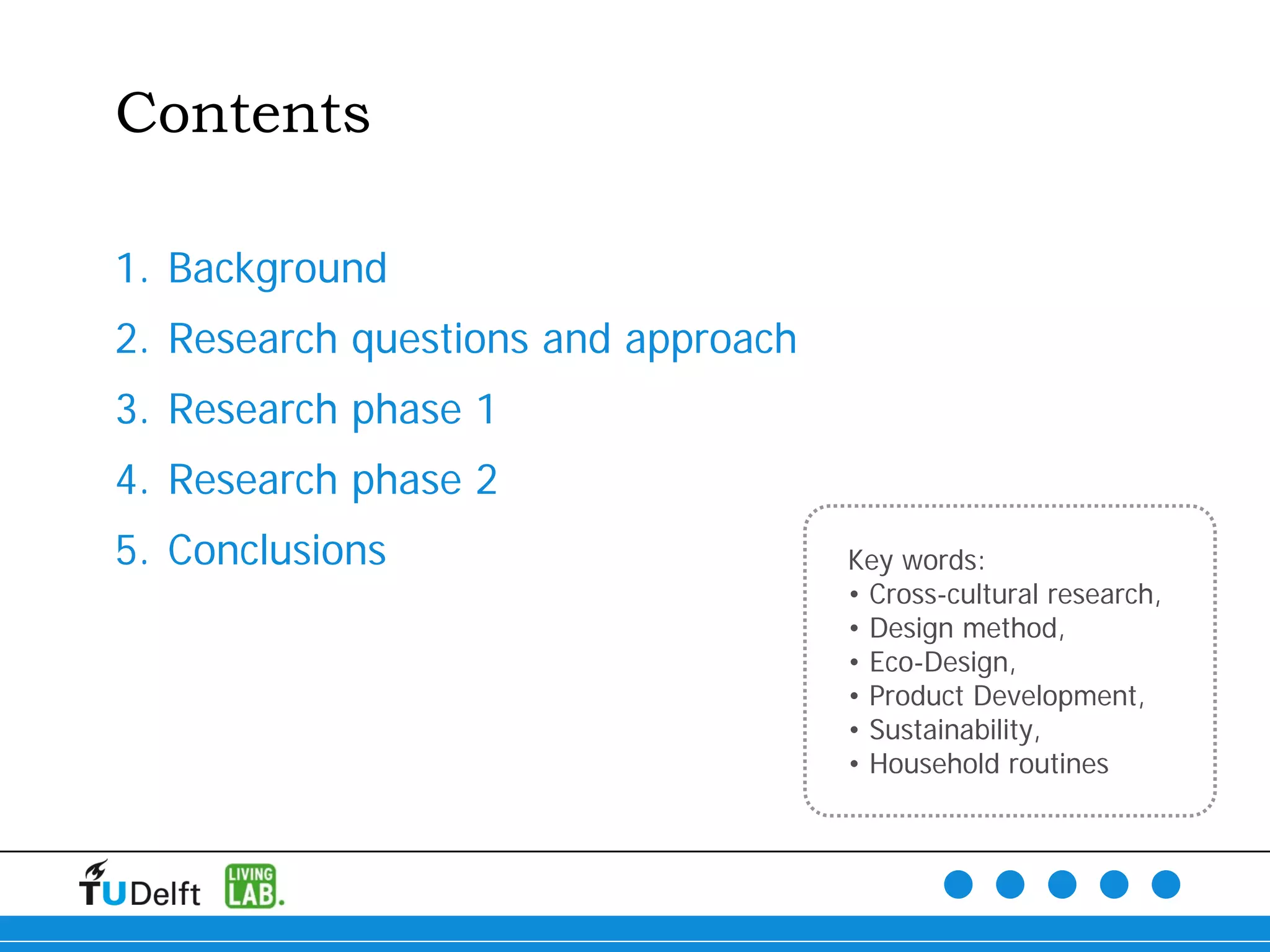 Contents

1. Background
2. Research questions and approach
3. Research phase 1
4. Research phase 2
5. Conclusions

Key words:
• Cross-cultural research,
• Design method,
• Eco-Design,
• Product Development,
• Sustainability,
• Household routines

TUDelft LIVING LAB.